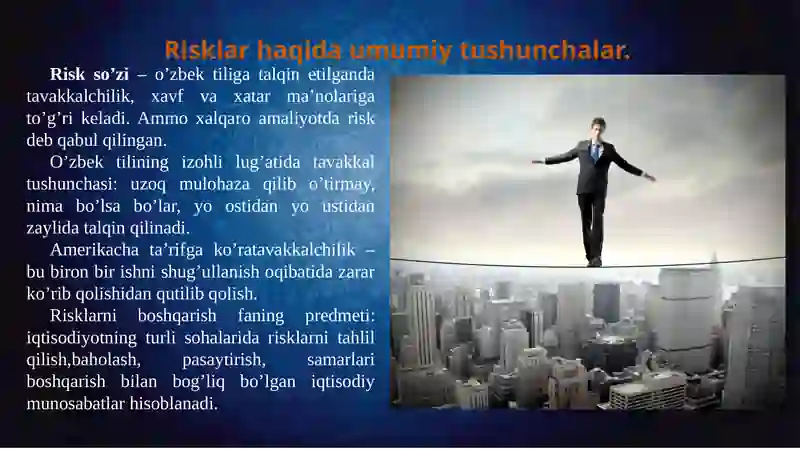 Risklar haqida umumiy tushunchalar.

Risk so’zi – o’zbek tiliga talqin etilganda tavakkalchilik, xavf va xatar ma’nolariga to’g’ri keladi. Ammo xalqaro amaliyotda risk deb qabul qilingan.

O’zbek tilining izohli lug’atida tavakkal tushunchasi: uzoq mulohaza qilib o’tirmay, nima bo’lsa bo’lar, yo ostidan yo ustidan zaylida talqin qilinadi.

Amerikacha ta’rifga ko’ratavakkalchilik – bu biron bir ishni shug’ullanish oqibatida zarar ko’rib qolishidan qutilib qolish.

Risklarni boshqarish faning predmeti: iqtisodiyotning turli sohalarida risklarni tahlil qilish,baholash, pasaytirish, samarlari boshqarish bilan bog’liq bo’lgan iqtisodiy munosabatlar hisoblanadi.